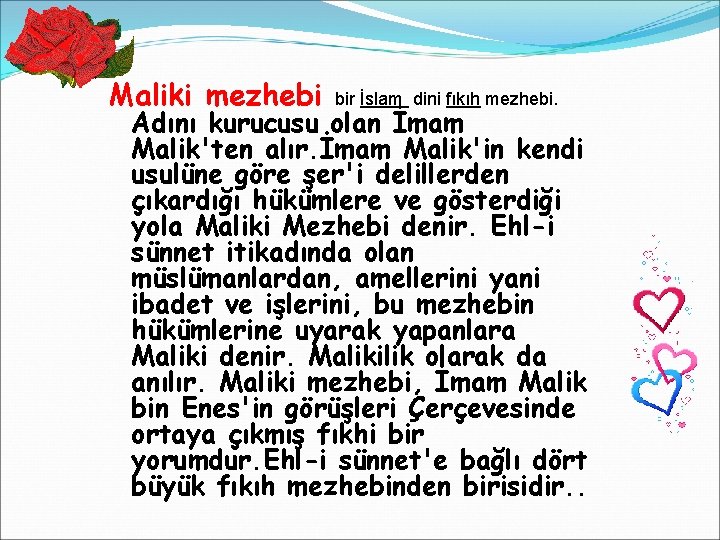 Maliki mezhebi bir İslam dini fıkıh mezhebi. Adını kurucusu olan İmam Malik'ten alır.İmam Malik'in kendi usulüne göre şer'i delillerden çıkardığı hükümlere ve gösterdiği yola Maliki Mezhebi denir. Ehl-i sünnet itikadında olan müslümanlardan, amellerini yani ibadet ve işlerini, bu mezhebin hükümlerine uyarak yapanlara Maliki denir. Malikilik olarak da anılır. Maliki mezhebi, İmam Malik bin Enes'in görüşleri Çerçevesinde ortaya çıkmış fıkhi bir yorumdur.Ehl-i sünnet'e bağlı dört büyük fıkıh mezhebinden birisidir..